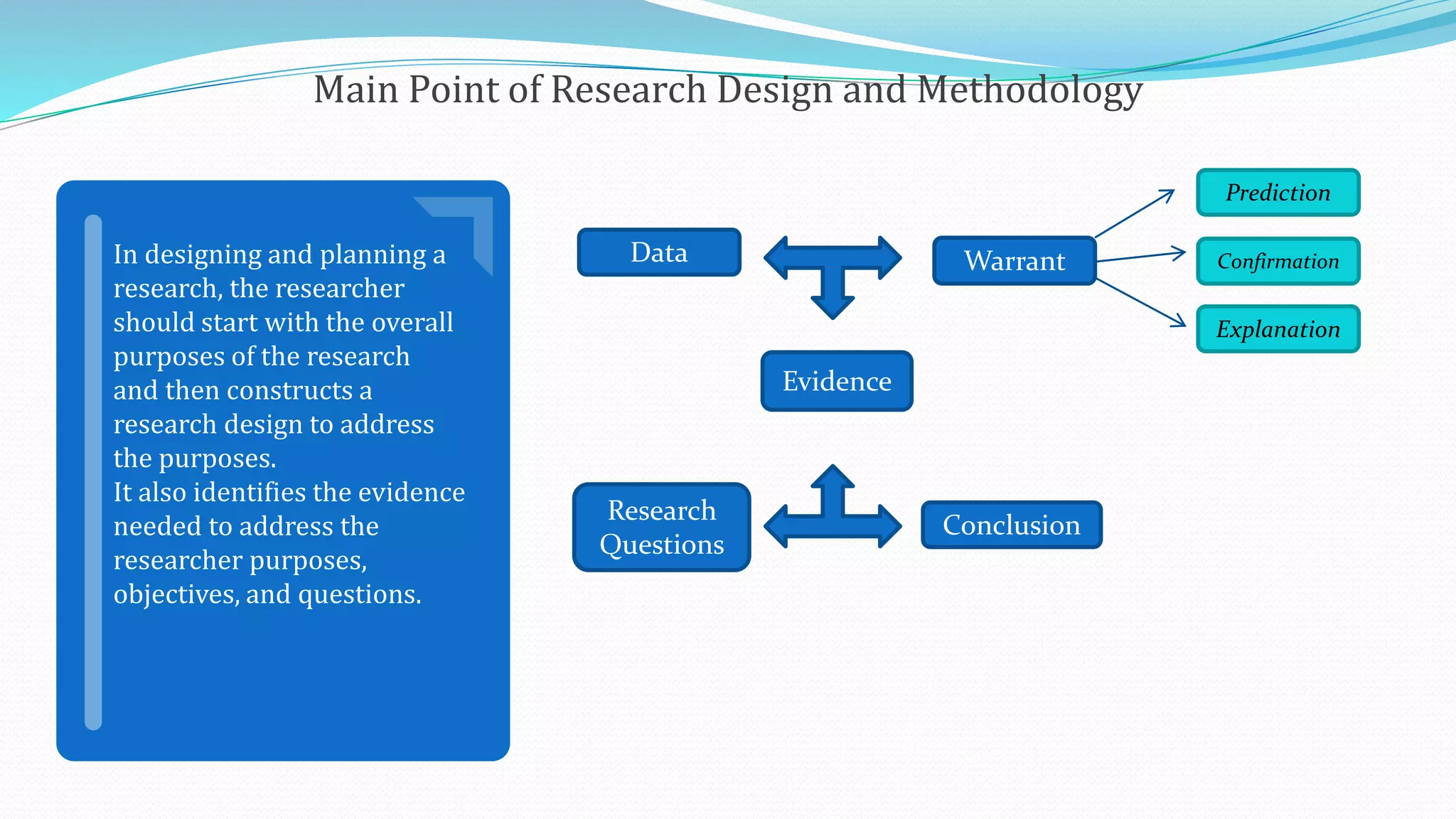 Main Point of Research Design and Methodology

In designing and planning a research, the researcher should start with the overall purposes of the research and then constructs a research design to address the purposes.
It also identifies the evidence needed to address the researcher purposes, objectives, and questions.

Data

Warrant

Prediction

Confirmation

Explanation

Evidence

Research Questions

Conclusion